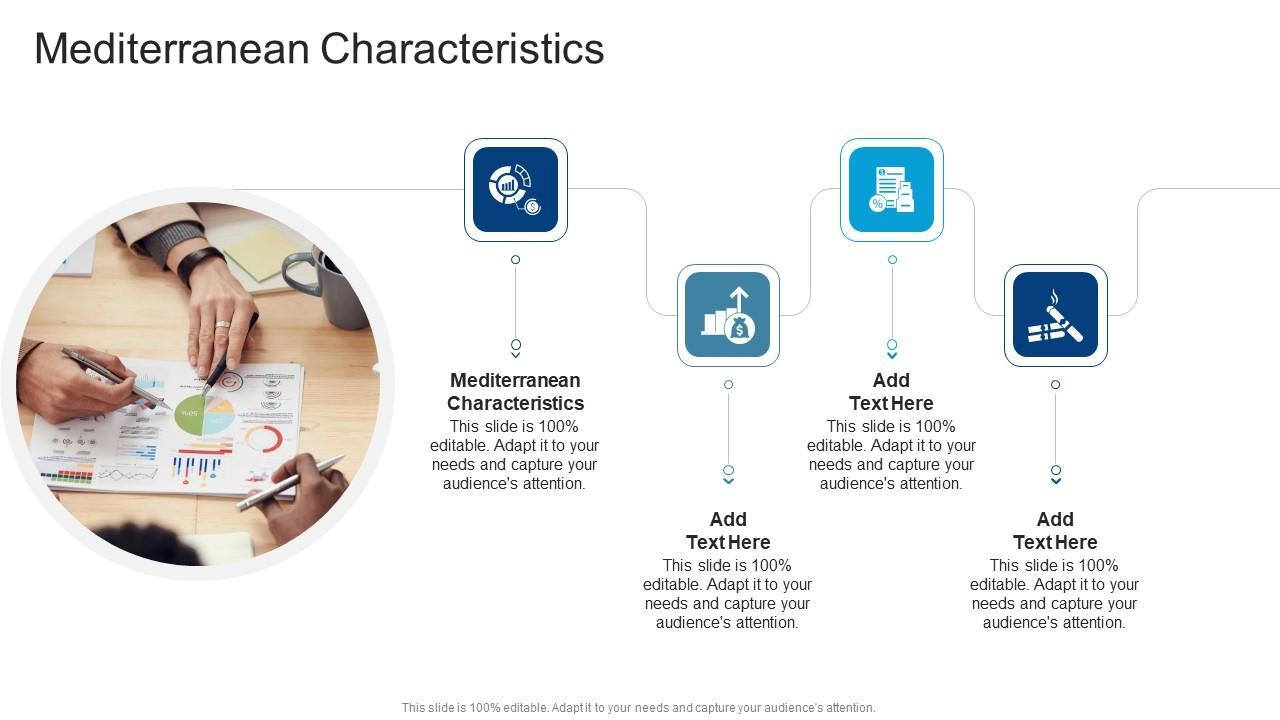 Mediterranean Characteristics

Mediterranean Characteristics
This slide is 100% editable. Adapt it to your needs and capture your audience's attention.

Add Text Here
This slide is 100% editable. Adapt it to your needs and capture your audience's attention.

Add Text Here
This slide is 100% editable. Adapt it to your needs and capture your audience's attention.

Add Text Here
This slide is 100% editable. Adapt it to your needs and capture your audience's attention.

This slide is 100% editable. Adapt it to your needs and capture your audience's attention.